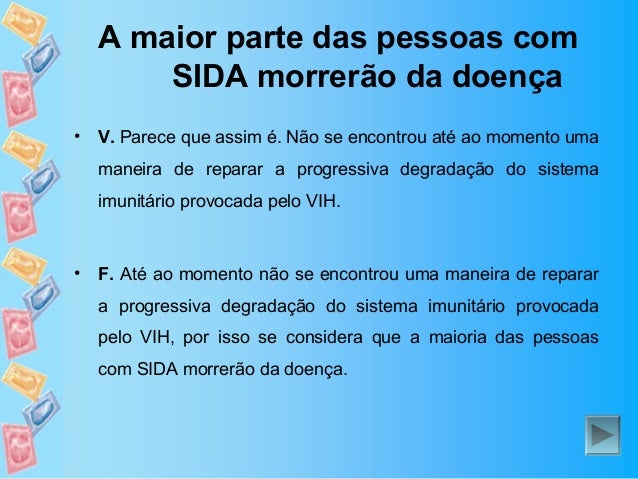 A maior parte das pessoas com SIDA morrerão da doença

• **V.** Parece que assim é. Não se encontrou até ao momento uma maneira de reparar a progressiva degradação do sistema imunitário provocada pelo VIH.

• **F.** Até ao momento não se encontrou uma maneira de reparar a progressiva degradação do sistema imunitário provocada pelo VIH, por isso se considera que a maioria das pessoas com SIDA morrerão da doença.